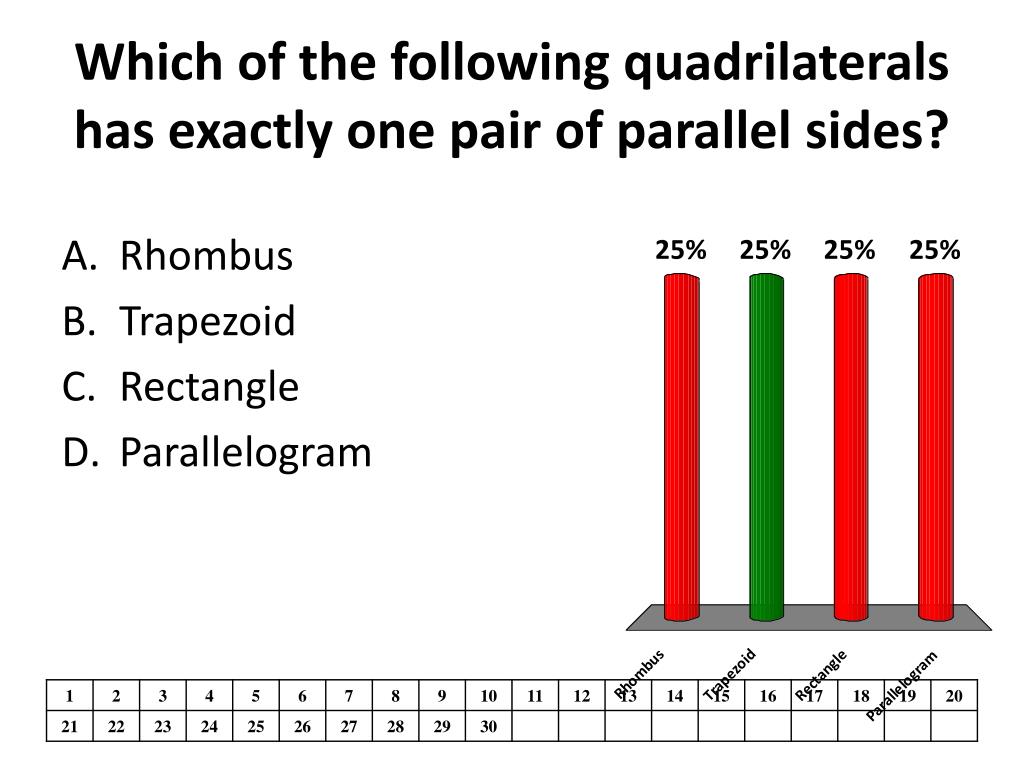 Which of the following quadrilaterals has exactly one pair of parallel sides?

A. Rhombus
B. Trapezoid
C. Rectangle
D. Parallelogram

25% 25% 25% 25%

Rhombus Trapezoid Rectangle Parallelogram

| 1 | 2 | 3 | 4 | 5 | 6 | 7 | 8 | 9 | 10 | 11 | 12 | 13 | 14 | 15 | 16 | 17 | 18 | 19 | 20 |
|---|---|---|---|---|---|---|---|---|---|---|---|---|---|---|---|---|---|---|---|
| 21 | 22 | 23 | 24 | 25 | 26 | 27 | 28 | 29 | 30 | | | | | | | | | | |